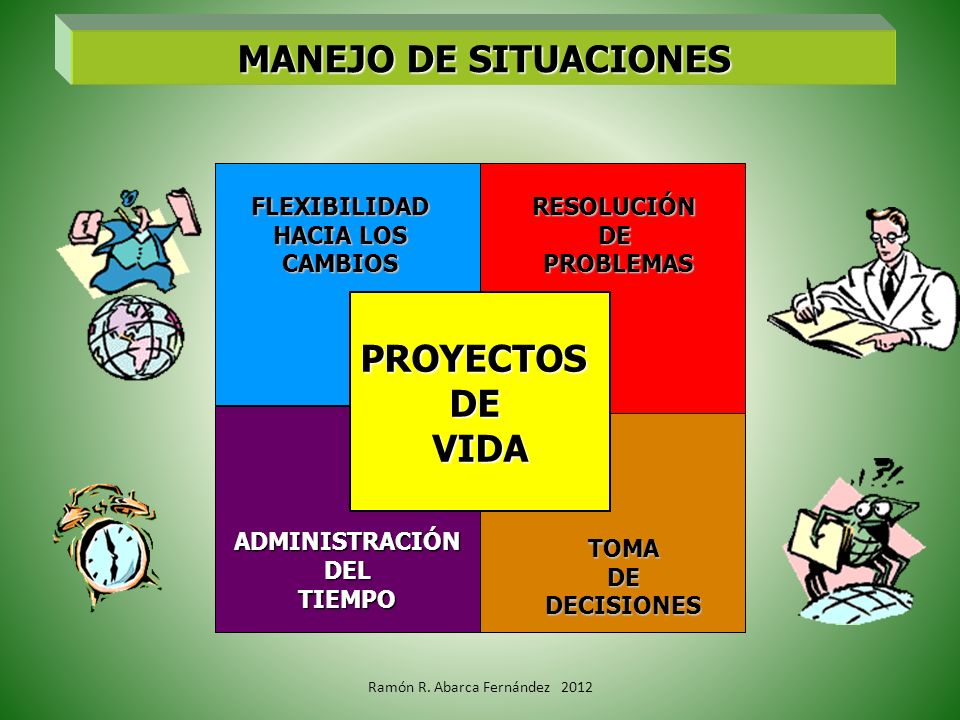 MANEJO DE SITUACIONES

FLEXIBILIDAD HACIA LOS CAMBIOS

RESOLUCIÓN DE PROBLEMAS

PROYECTOS DE VIDA

ADMINISTRACIÓN DEL TIEMPO

TOMA DE DECISIONES

Ramón R. Abarca Fernández 2012